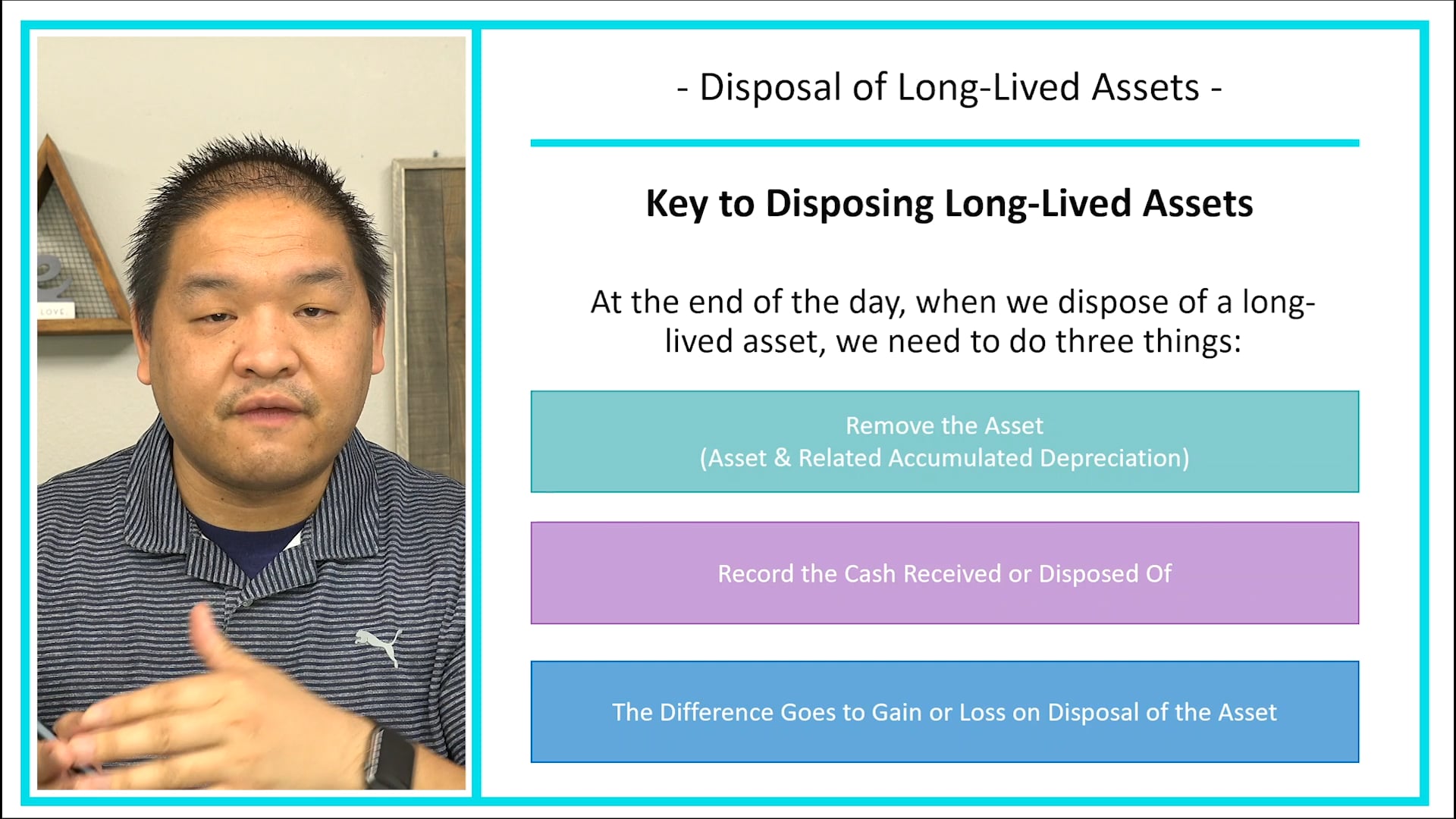 LOVE

- Disposal of Long-Lived Assets -

Key to Disposing Long-Lived Assets

At the end of the day, when we dispose of a long-lived asset, we need to do three things:

Remove the Asset
(Asset & Related Accumulated Depreciation)

Record the Cash Received or Disposed Of

The Difference Goes to Gain or Loss on Disposal of the Asset